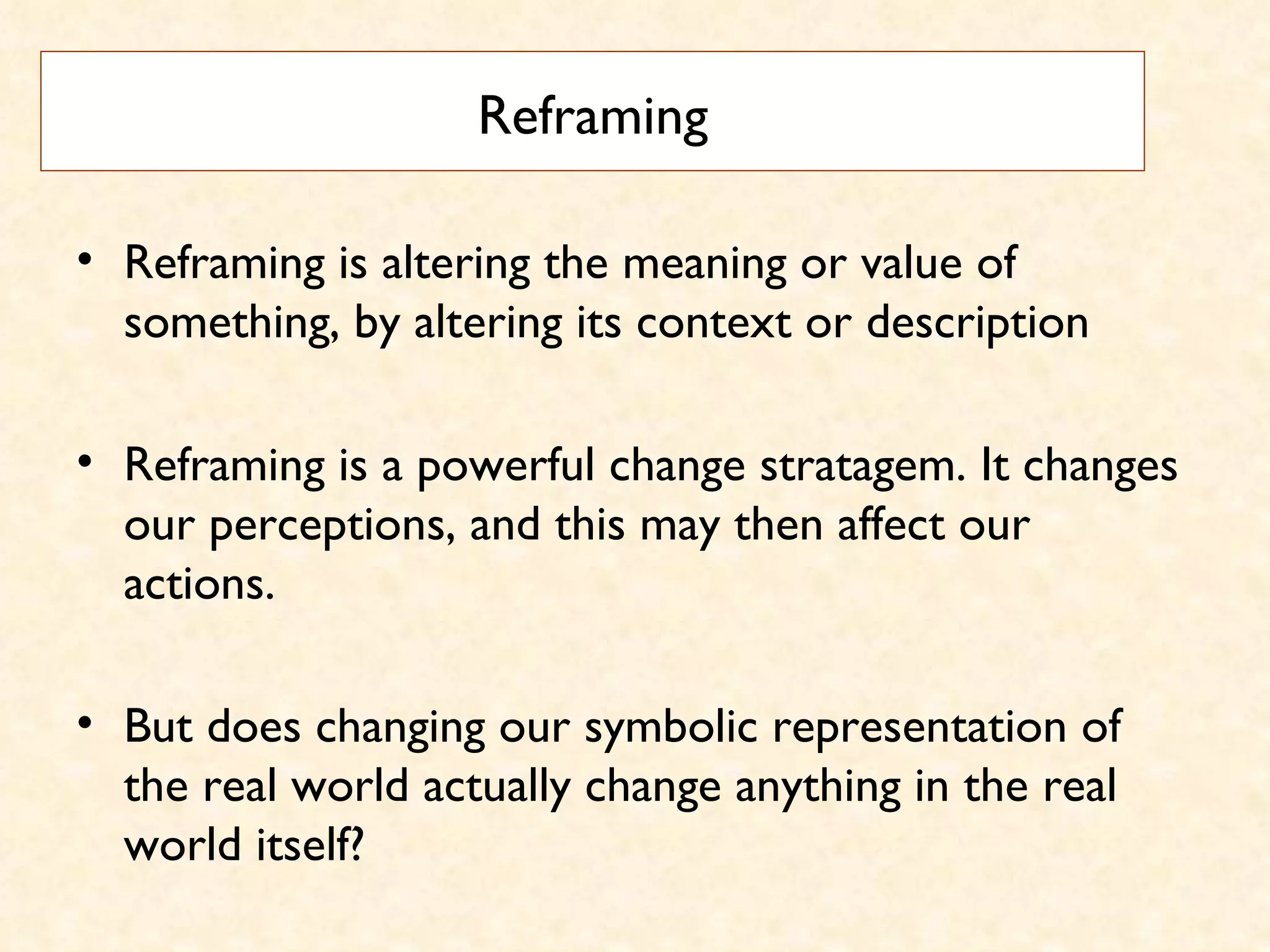 Reframing

• Reframing is altering the meaning or value of something, by altering its context or description

• Reframing is a powerful change stratagem. It changes our perceptions, and this may then affect our actions.

• But does changing our symbolic representation of the real world actually change anything in the real world itself?